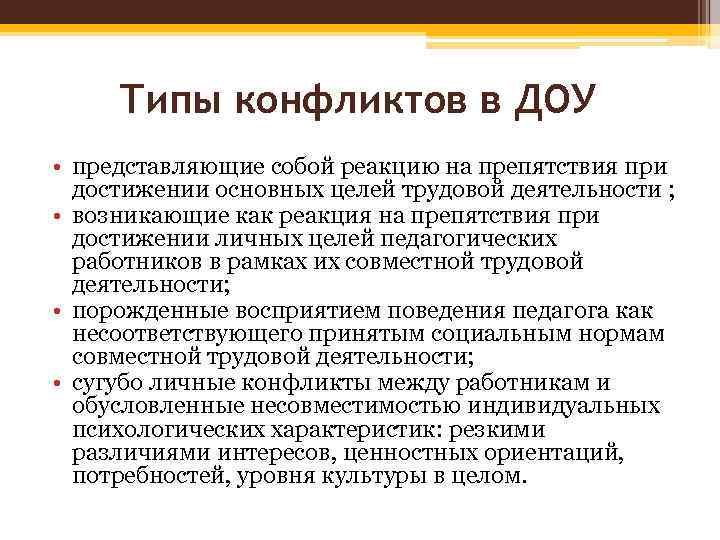 Типы конфликтов в ДОУ

• представляющие собой реакцию на препятствия при достижении основных целей трудовой деятельности ;
• возникающие как реакция на препятствия при достижении личных целей педагогических работников в рамках их совместной трудовой деятельности;
• порожденные восприятием поведения педагога как несоответствующего принятым социальным нормам совместной трудовой деятельности;
• сугубо личные конфликты между работникам и обусловленные несовместимостью индивидуальных психологических характеристик: резкими различиями интересов, ценностных ориентаций, потребностей, уровня культуры в целом.